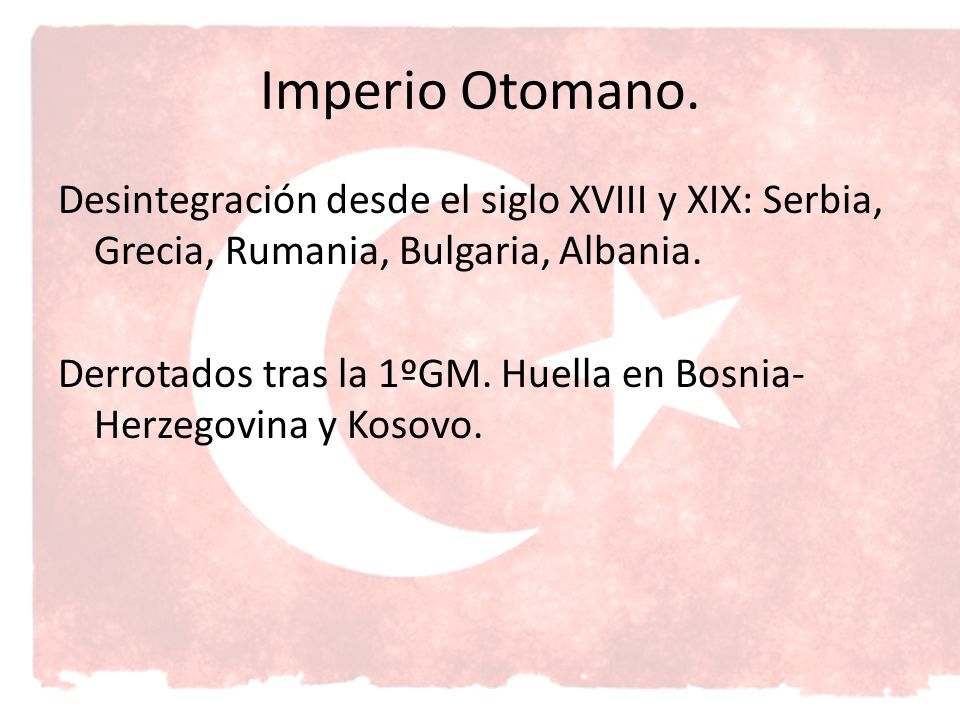 Imperio Otomano.

Desintegración desde el siglo XVIII y XIX: Serbia, Grecia, Rumania, Bulgaria, Albania.

Derrotados tras la 1ºGM. Huella en Bosnia-Herzegovina y Kosovo.